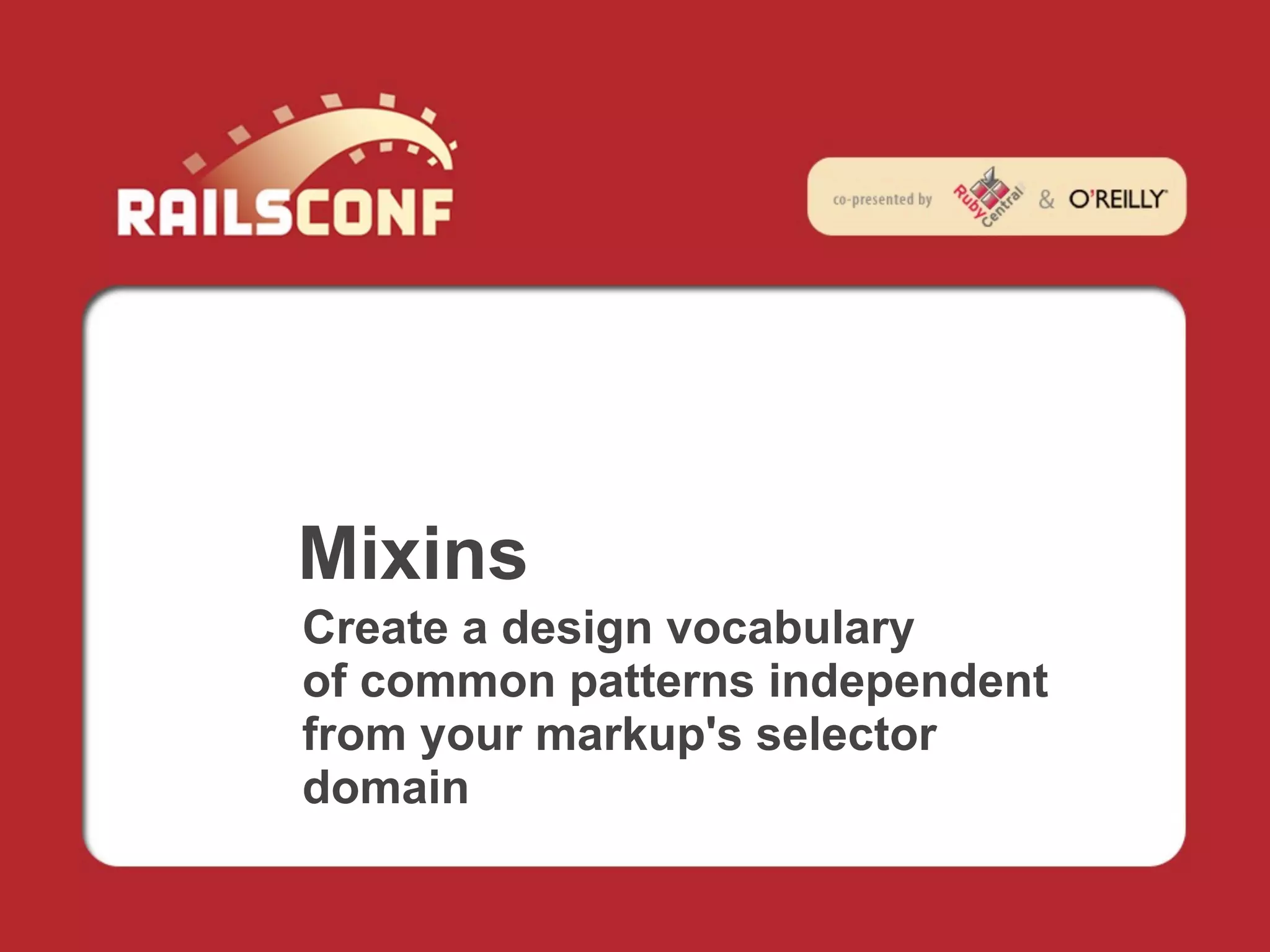 RAILSCONF

co-presented by Ruby Central & O'REILLY

Mixins

Create a design vocabulary of common patterns independent from your markup's selector domain